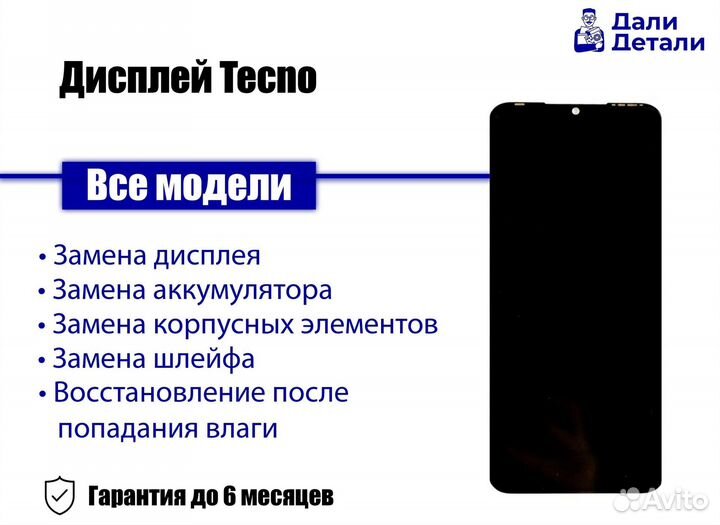 Дали Детали

Дисплей Tecno

Все модели

• Замена дисплея
• Замена аккумулятора
• Замена корпусных элементов
• Замена шлейфа
• Восстановление после попадания влаги

Гарантия до 6 месяцев

Avito